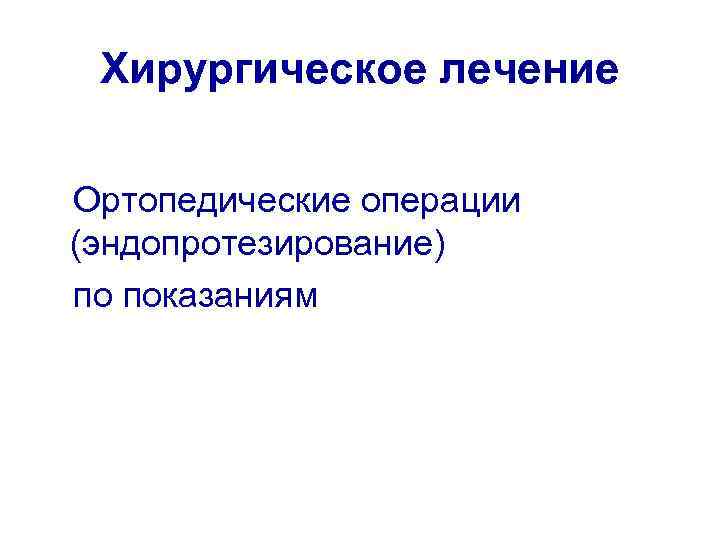 Хирургическое лечение

Ортопедические операции (эндопротезирование)
по показаниям